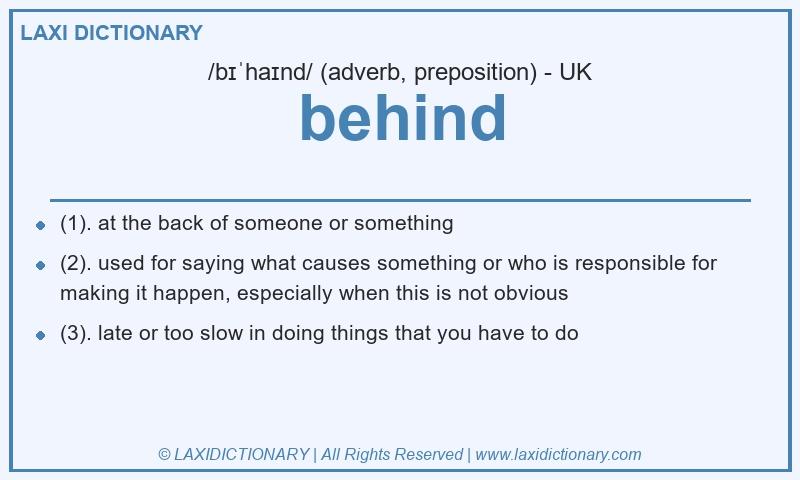 LAXI DICTIONARY

/bɪˈhaɪnd/ (adverb, preposition) - UK

behind

- (1). at the back of someone or something
- (2). used for saying what causes something or who is responsible for making it happen, especially when this is not obvious
- (3). late or too slow in doing things that you have to do

© LAXIDICTIONARY | All Rights Reserved | www.laxidictionary.com